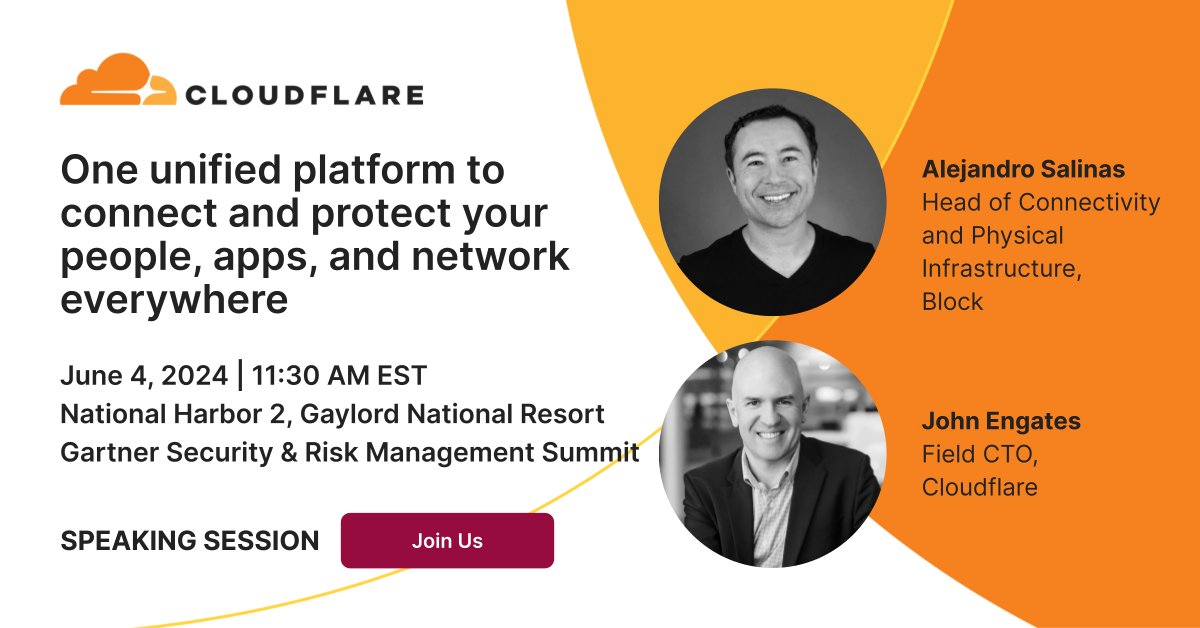 CLOUDFLARE

One unified platform to connect and protect your people, apps, and network everywhere

June 4, 2024 | 11:30 AM EST
National Harbor 2, Gaylord National Resort
Gartner Security & Risk Management Summit

SPEAKING SESSION

Join Us

Alejandro Salinas
Head of Connectivity and Physical Infrastructure, Block

John Engates
Field CTO, Cloudflare